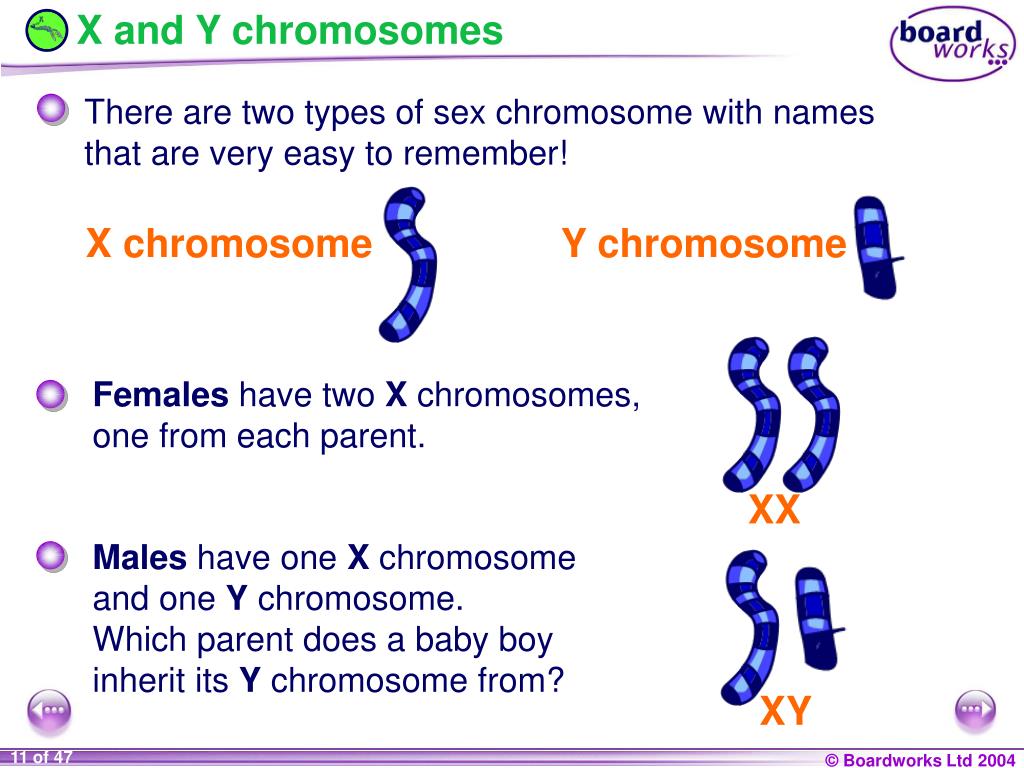 X and Y chromosomes

board works

There are two types of sex chromosome with names that are very easy to remember!

X chromosome

Y chromosome

Females have two X chromosomes, one from each parent.

XX

Males have one X chromosome and one Y chromosome. Which parent does a baby boy inherit its Y chromosome from?

XY

11 of 47

© Boardworks Ltd 2004